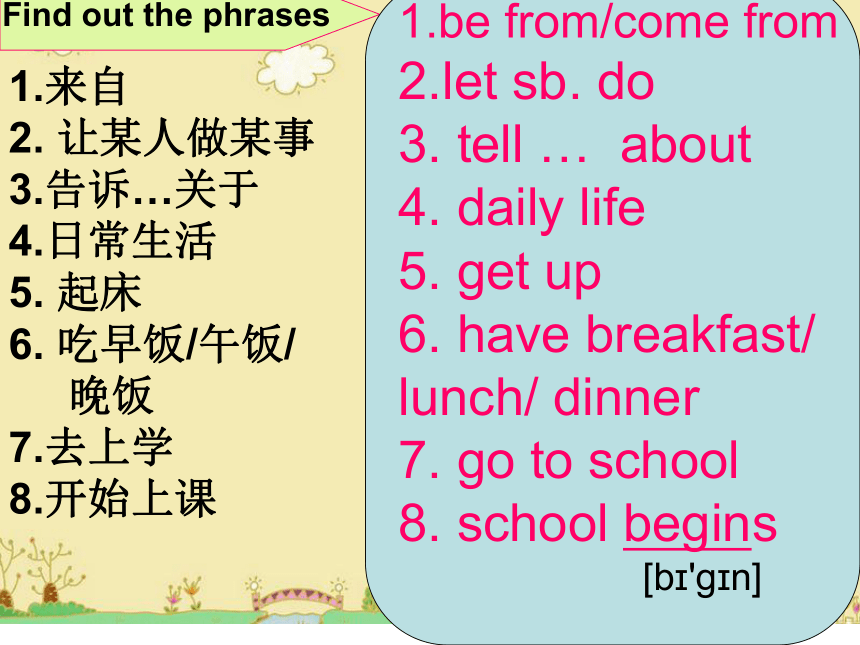 Find out the phrases

1.来自
2. 让某人做某事
3.告诉…关于
4.日常生活
5. 起床
6. 吃早饭/午饭/晚饭
7.去上学
8.开始上课

1.be from/come from
2.let sb. do
3. tell … about
4. daily life
5. get up
6. have breakfast/ lunch/ dinner
7. go to school
8. school begins
[bɪ'gɪn]